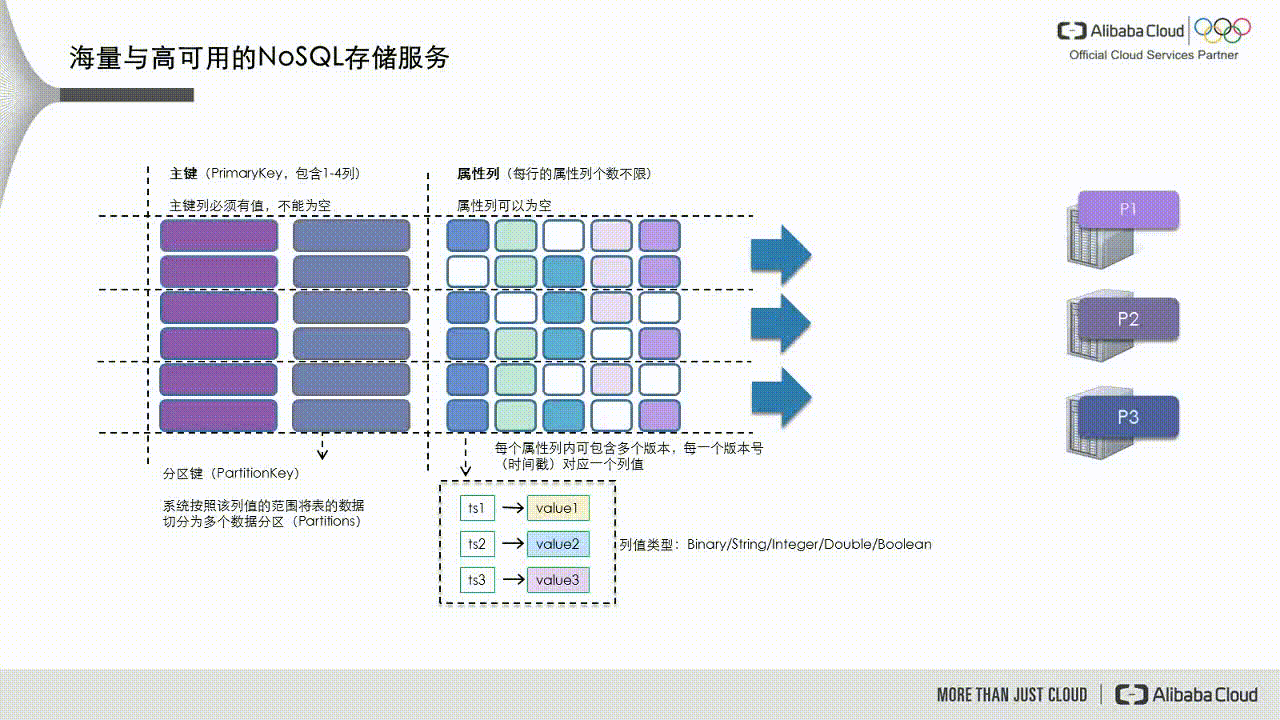 海量与高可用的NoSQL存储服务

Alibaba Cloud
Official Cloud Services Partner

主键（PrimaryKey，包含1-4列）
主键列必须有值，不能为空

属性列（每行的属性列个数不限）
属性列可以为空

P1
P2
P3

分区键（PartitionKey）

系统按照该列值的范围将表的数据切分为多个数据分区（Partitions）

每个属性列内可包含多个版本，每一个版本号（时间戳）对应一个列值

ts1 → value1
ts2 → value2
ts3 → value3

列值类型：Binary/String/Integer/Double/Boolean

MORE THAN JUST CLOUD | Alibaba Cloud